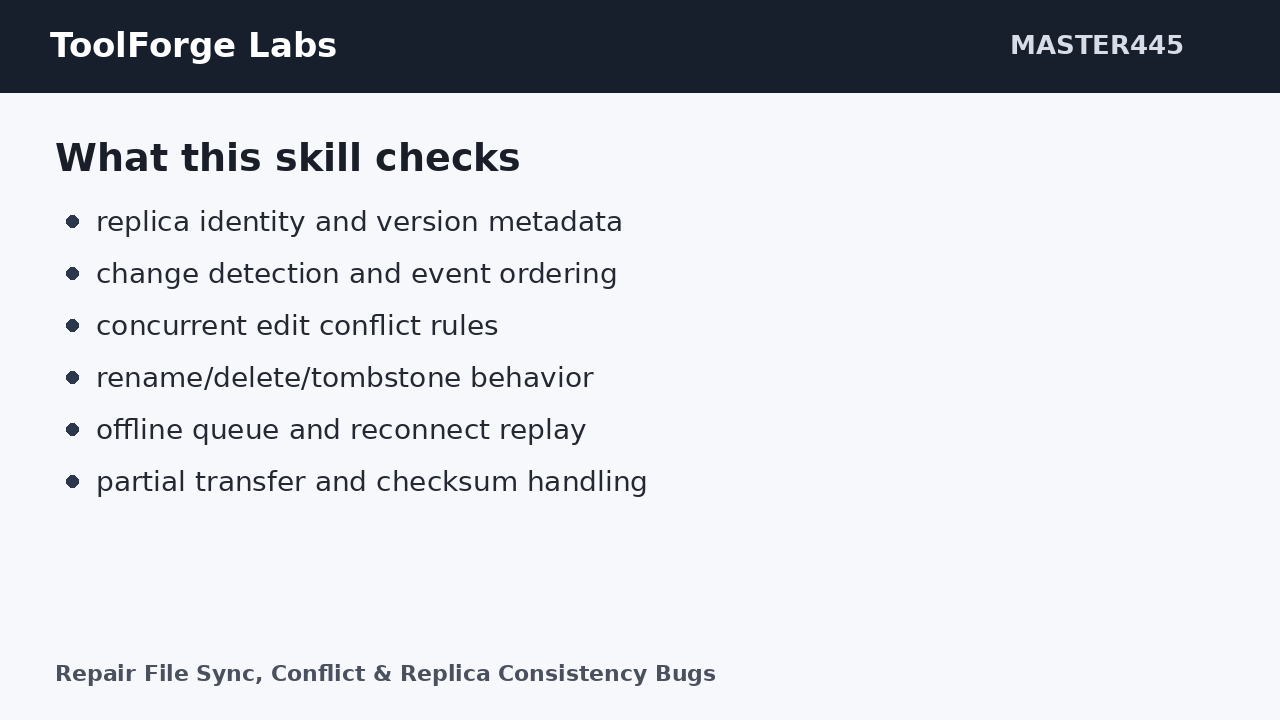 ToolForge Labs
MASTER445

What this skill checks

- replica identity and version metadata
- change detection and event ordering
- concurrent edit conflict rules
- rename/delete/tombstone behavior
- offline queue and reconnect replay
- partial transfer and checksum handling

Repair File Sync, Conflict & Replica Consistency Bugs